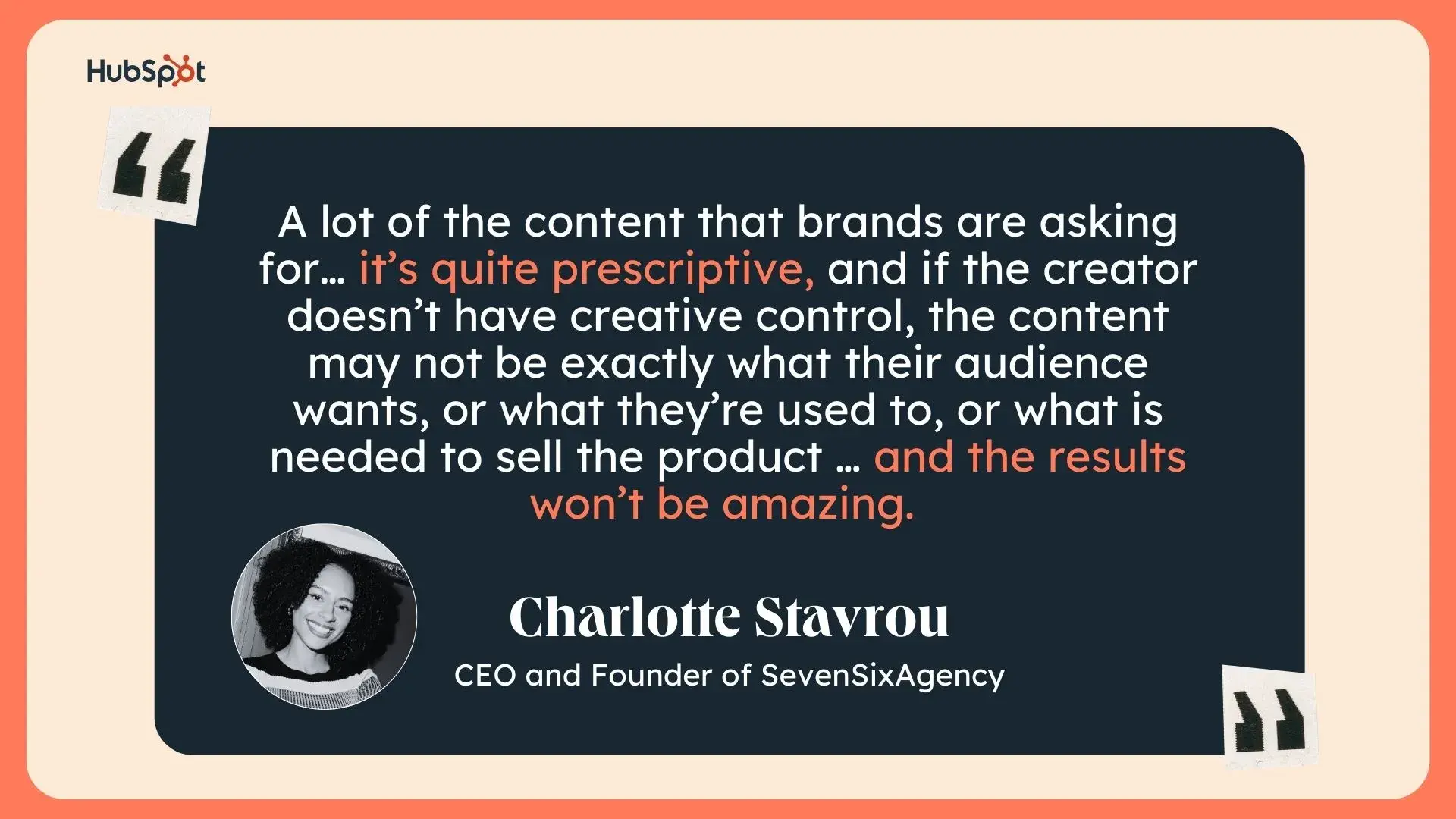 HubSpot

“

A lot of the content that brands are asking for… it’s quite prescriptive, and if the creator doesn’t have creative control, the content may not be exactly what their audience wants, or what they’re used to, or what is needed to sell the product … and the results won’t be amazing.

Charlotte Stavrou

CEO and Founder of SevenSixAgency

”